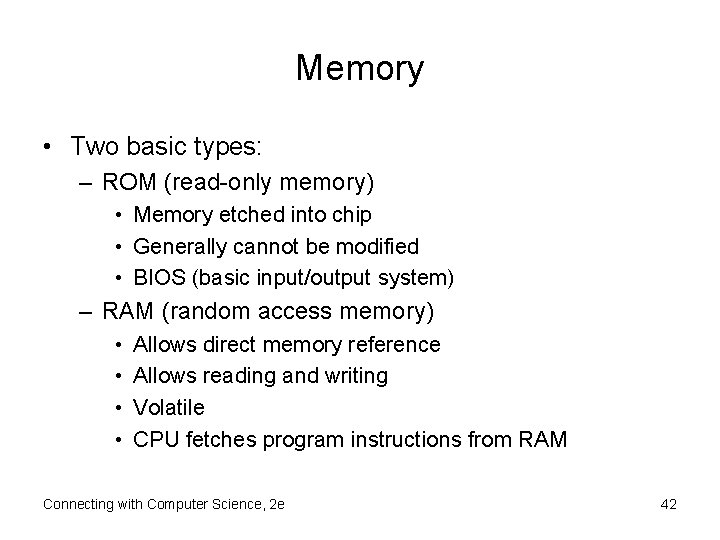 Memory

• Two basic types:
– ROM (read-only memory)
• Memory etched into chip
• Generally cannot be modified
• BIOS (basic input/output system)
– RAM (random access memory)
• Allows direct memory reference
• Allows reading and writing
• Volatile
• CPU fetches program instructions from RAM

Connecting with Computer Science, 2e

42